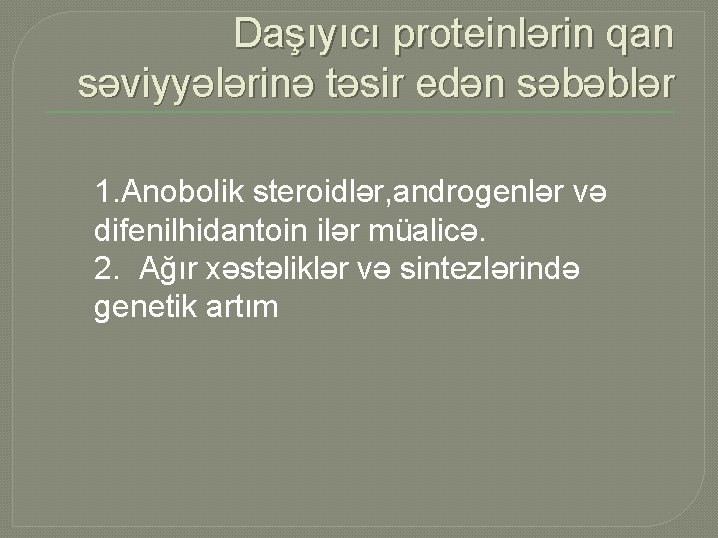 Daşıyıcı proteinlərin qan səviyyələrinə təsir edən səbəblər

1.Anobolik steroidlər,androgenlər və difenilhidantoin ilər müalicə.
2. Ağır xəstəliklər və sintezlərində genetik artım